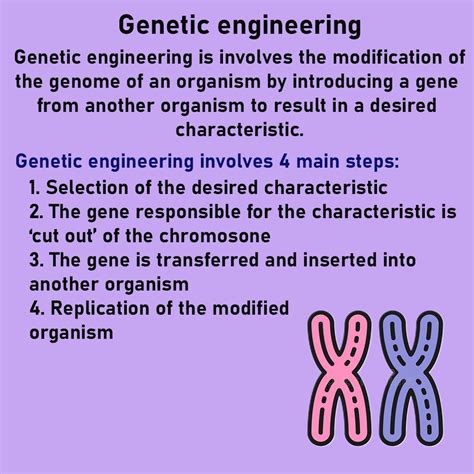 Genetic engineering

Genetic engineering is involves the modification of the genome of an organism by introducing a gene from another organism to result in a desired characteristic.

Genetic engineering involves 4 main steps:

1. Selection of the desired characteristic
2. The gene responsible for the characteristic is ‘cut out’ of the chromosone
3. The gene is transferred and inserted into another organism
4. Replication of the modified organism